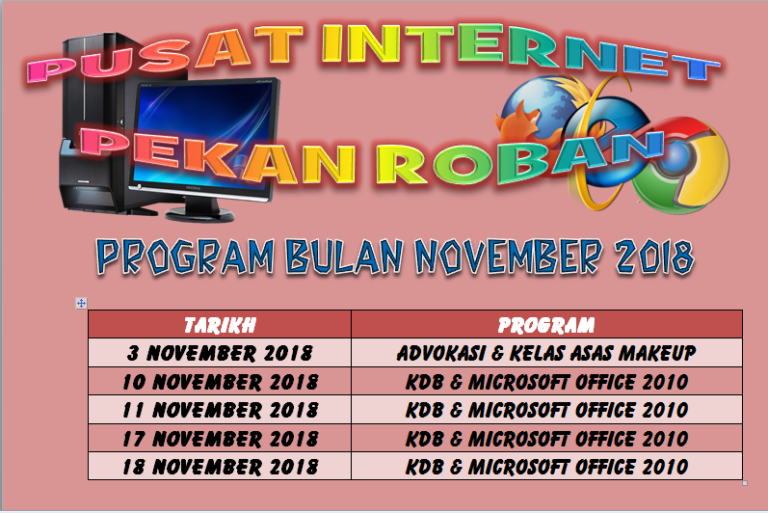 PUSAT INTERNET PEKAN ROBAN

PROGRAM BULAN NOVEMBER 2018

| TARIKH | PROGRAM |
|---|---|
| 3 NOVEMBER 2018 | ADVOKASI & KELAS ASAS MAKEUP |
| 10 NOVEMBER 2018 | KDB & MICROSOFT OFFICE 2010 |
| 11 NOVEMBER 2018 | KDB & MICROSOFT OFFICE 2010 |
| 17 NOVEMBER 2018 | KDB & MICROSOFT OFFICE 2010 |
| 18 NOVEMBER 2018 | KDB & MICROSOFT OFFICE 2010 |